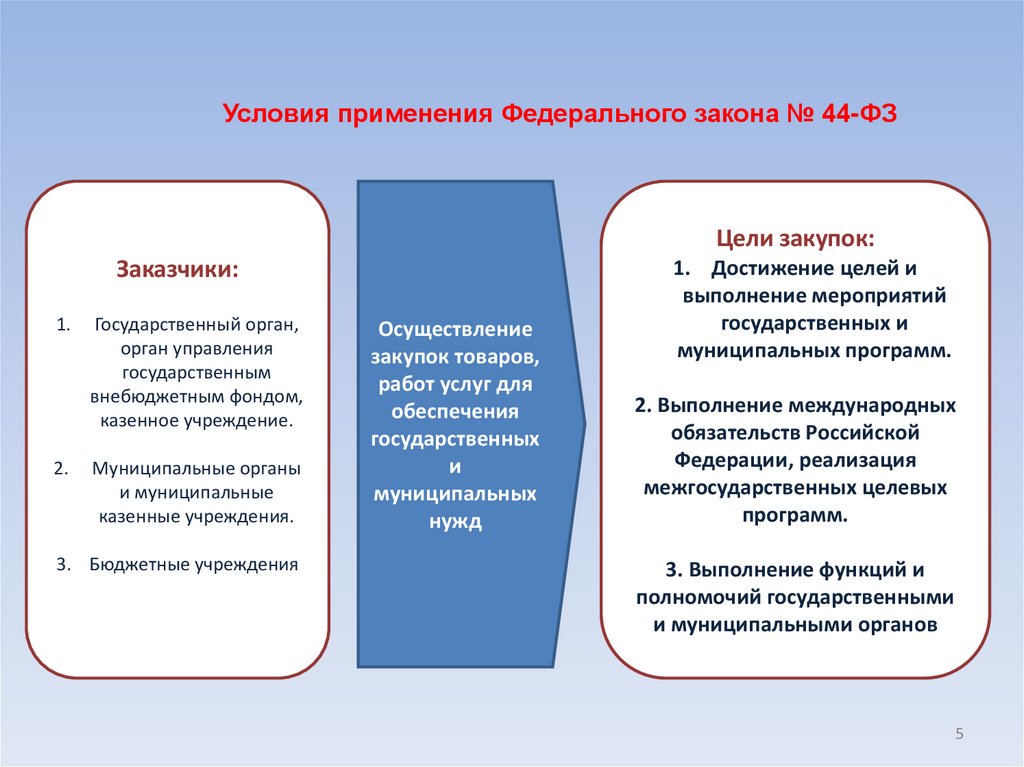 Условия применения Федерального закона № 44-ФЗ

Заказчики:

1. Государственный орган, орган управления государственным внебюджетным фондом, казенное учреждение.

2. Муниципальные органы и муниципальные казенные учреждения.

3. Бюджетные учреждения

Осуществление закупок товаров, работ услуг для обеспечения государственных и муниципальных нужд

Цели закупок:

1. Достижение целей и выполнение мероприятий государственных и муниципальных программ.

2. Выполнение международных обязательств Российской Федерации, реализация межгосударственных целевых программ.

3. Выполнение функций и полномочий государственными и муниципальными органов

5